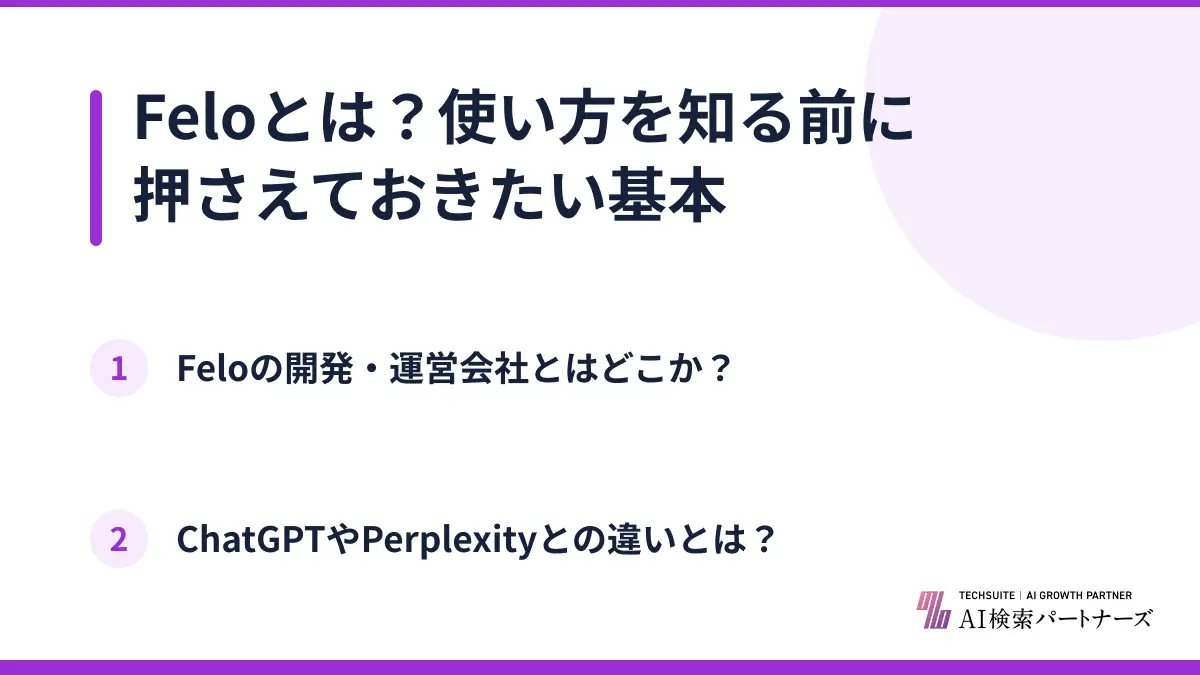 Feloとは？使い方を知る前に押さえておきたい基本

1 Feloの開発・運営会社とはどこか？

2 ChatGPTやPerplexityとの違いとは？

TECHSUITE | AI GROWTH PARTNER
AI検索パートナーズ